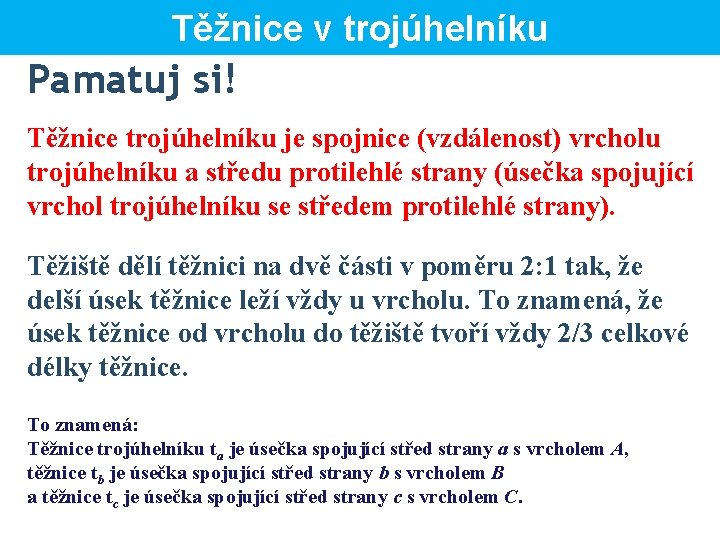 Těžnice v trojúhelníku

Pamatuj si!

Těžnice trojúhelníku je spojnice (vzdálenost) vrcholu trojúhelníku a středu protilehlé strany (úsečka spojující vrchol trojúhelníku se středem protilehlé strany).

Těžiště dělí těžnici na dvě části v poměru 2:1 tak, že delší úsek těžnice leží vždy u vrcholu. To znamená, že úsek těžnice od vrcholu do těžiště tvoří vždy 2/3 celkové délky těžnice.

To znamená:
Těžnice trojúhelníku $t_a$ je úsečka spojující střed strany $a$ s vrcholem $A$,
těžnice $t_b$ je úsečka spojující střed strany $b$ s vrcholem $B$
a těžnice $t_c$ je úsečka spojující střed strany $c$ s vrcholem $C$.